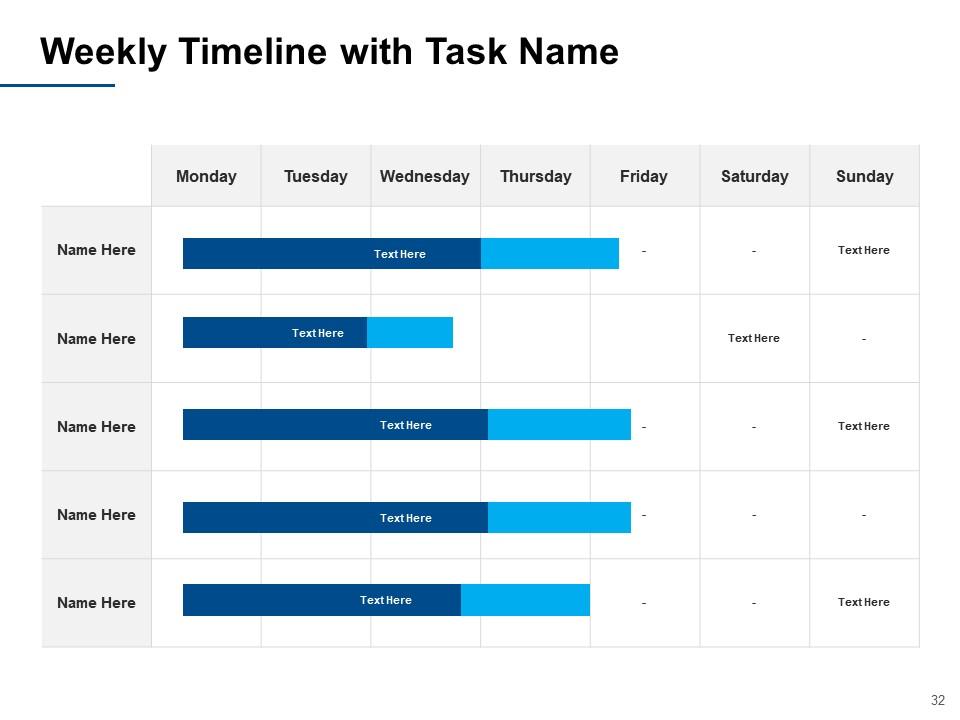 Weekly Timeline with Task Name

| | Monday | Tuesday | Wednesday | Thursday | Friday | Saturday | Sunday |
|---|---|---|---|---|---|---|---|
| Name Here | Text Here | | | | - | - | Text Here |
| Name Here | Text Here | | | | | Text Here | - |
| Name Here | Text Here | | | | - | - | Text Here |
| Name Here | Text Here | | | | - | - | - |
| Name Here | Text Here | | | | - | - | Text Here |

32